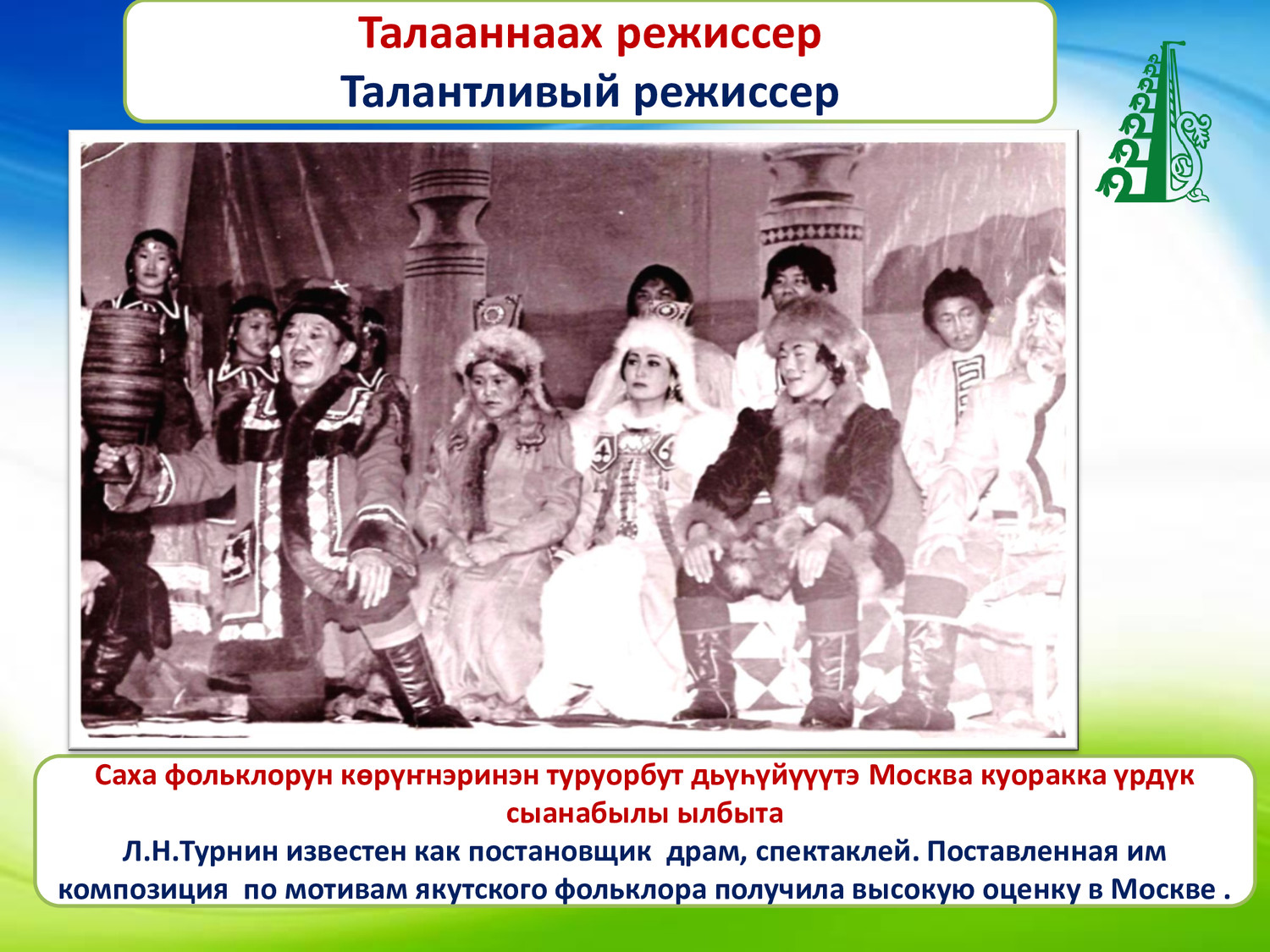 Талааннаах режиссер
Талантливый режиссер

Саха фольклорун көрүҥнэринэн туруорбут дьүһүйүүтэ Москва куоракка үрдүк сыанабылы ылбыта
Л.Н.Турнин известен как постановщик драм, спектаклей. Поставленная им композиция по мотивам якутского фольклора получила высокую оценку в Москве .